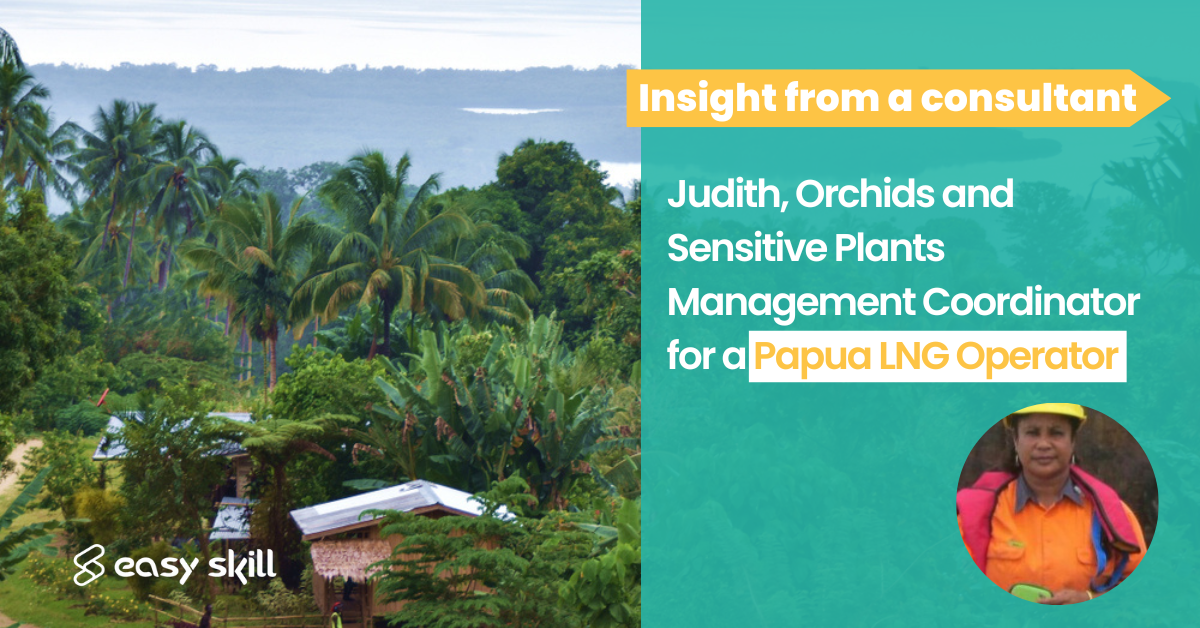 Insight from a consultant

Judith, Orchids and Sensitive Plants Management Coordinator for a Papua LNG Operator

easy skill